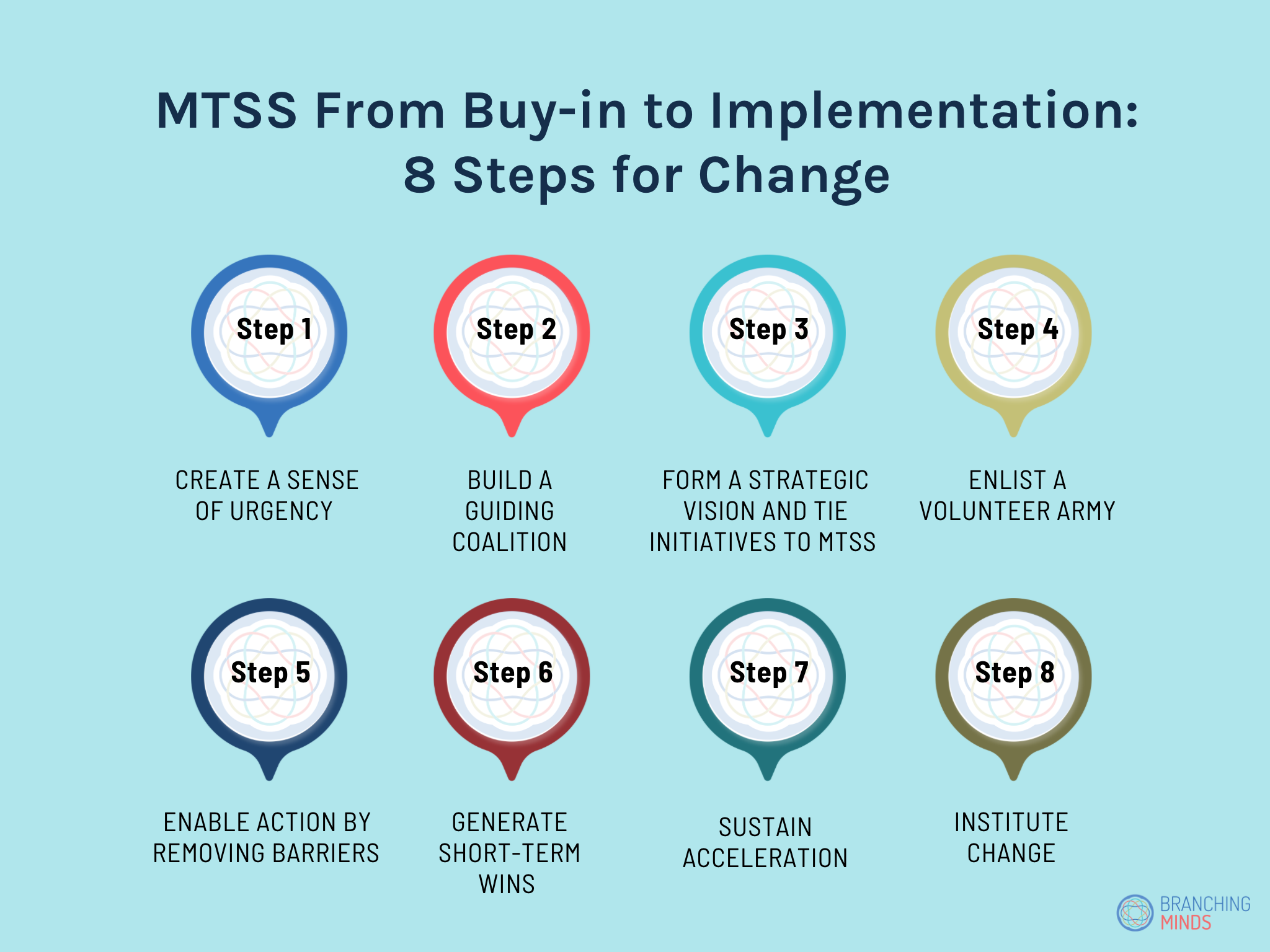 MTSS From Buy-in to Implementation: 8 Steps for Change

Step 1
CREATE A SENSE OF URGENCY

Step 2
BUILD A GUIDING COALITION

Step 3
FORM A STRATEGIC VISION AND TIE INITIATIVES TO MTSS

Step 4
ENLIST A VOLUNTEER ARMY

Step 5
ENABLE ACTION BY REMOVING BARRIERS

Step 6
GENERATE SHORT-TERM WINS

Step 7
SUSTAIN ACCELERATION

Step 8
INSTITUTE CHANGE

BRANCHING MINDS